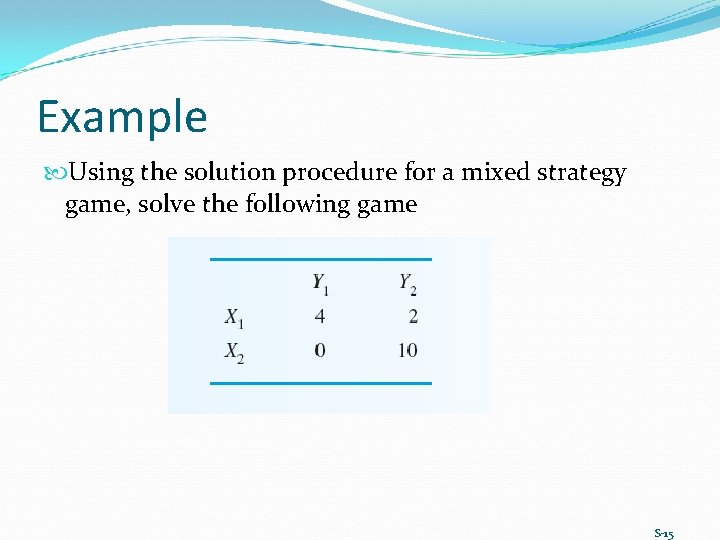 Example

Using the solution procedure for a mixed strategy game, solve the following game

| | $Y_1$ | $Y_2$ |
|---|---|---|
| $X_1$ | 4 | 2 |
| $X_2$ | 0 | 10 |

S-15